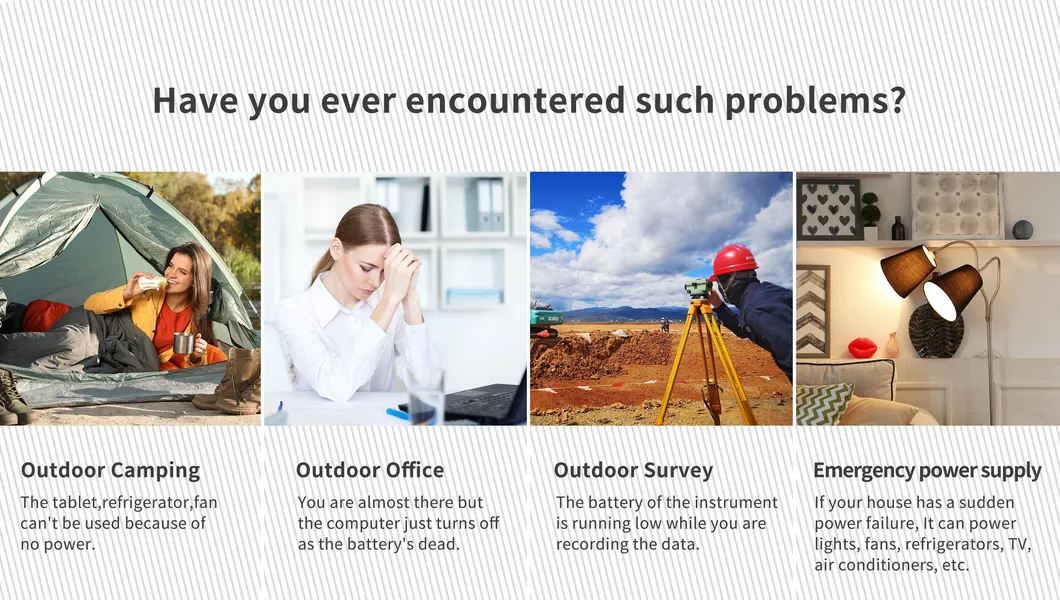 Have you ever encountered such problems?

Outdoor Camping

The tablet,refrigerator,fan can't be used because of no power.

Outdoor Office

You are almost there but the computer just turns off as the battery's dead.

Outdoor Survey

The battery of the instrument is running low while you are recording the data.

Emergency power supply

If your house has a sudden power failure, It can power lights, fans, refrigerators, TV, air conditioners, etc.